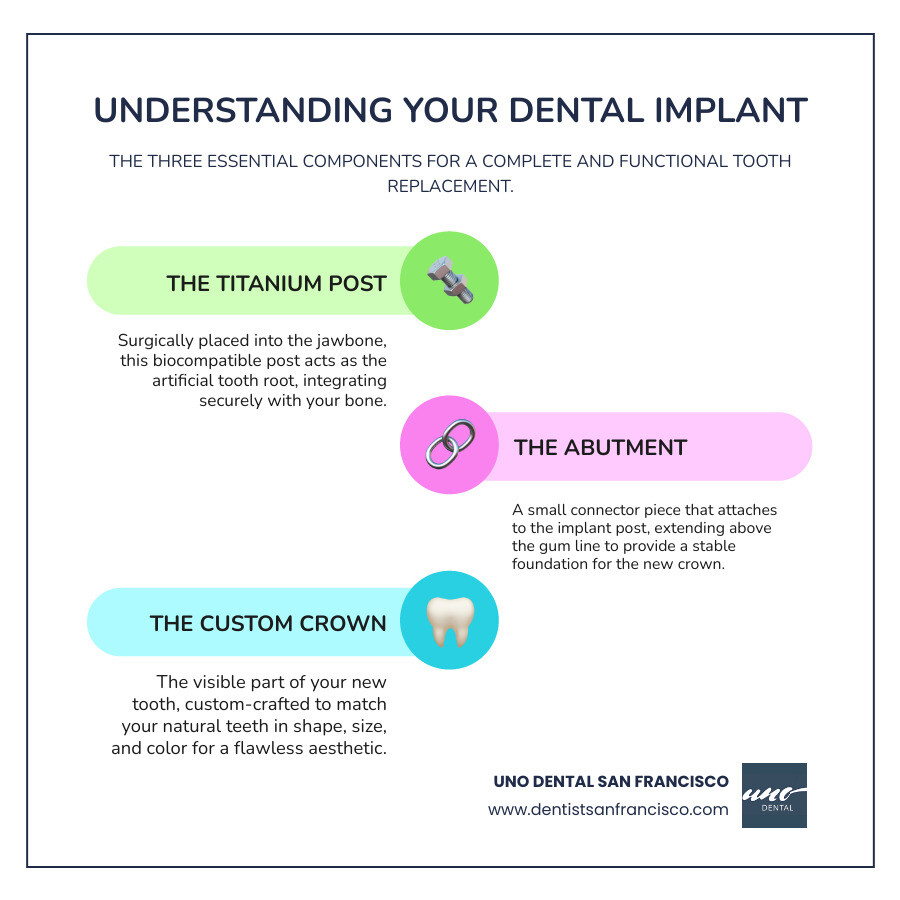 UNDERSTANDING YOUR DENTAL IMPLANT

THE THREE ESSENTIAL COMPONENTS FOR A COMPLETE AND FUNCTIONAL TOOTH REPLACEMENT.

THE TITANIUM POST

Surgically placed into the jawbone, this biocompatible post acts as the artificial tooth root, integrating securely with your bone.

THE ABUTMENT

A small connector piece that attaches to the implant post, extending above the gum line to provide a stable foundation for the new crown.

THE CUSTOM CROWN

The visible part of your new tooth, custom-crafted to match your natural teeth in shape, size, and color for a flawless aesthetic.

UNO DENTAL SAN FRANCISCO
www.dentistsanfrancisco.com

uno
DENTAL